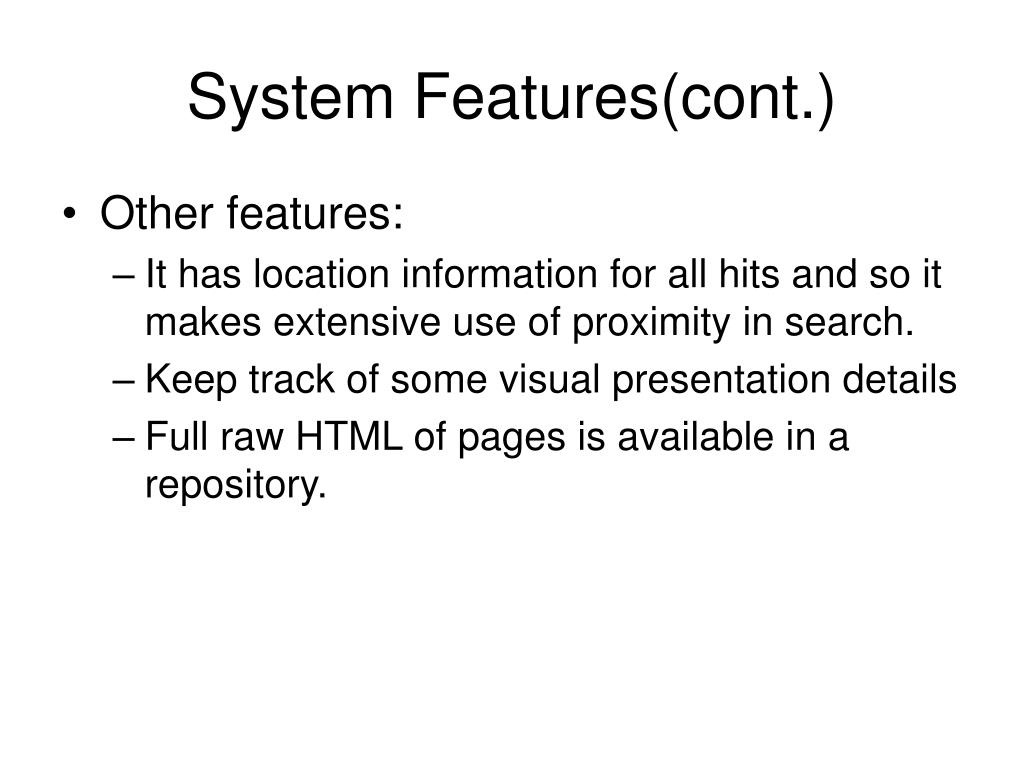 System Features(cont.)

• Other features:
– It has location information for all hits and so it makes extensive use of proximity in search.
– Keep track of some visual presentation details
– Full raw HTML of pages is available in a repository.